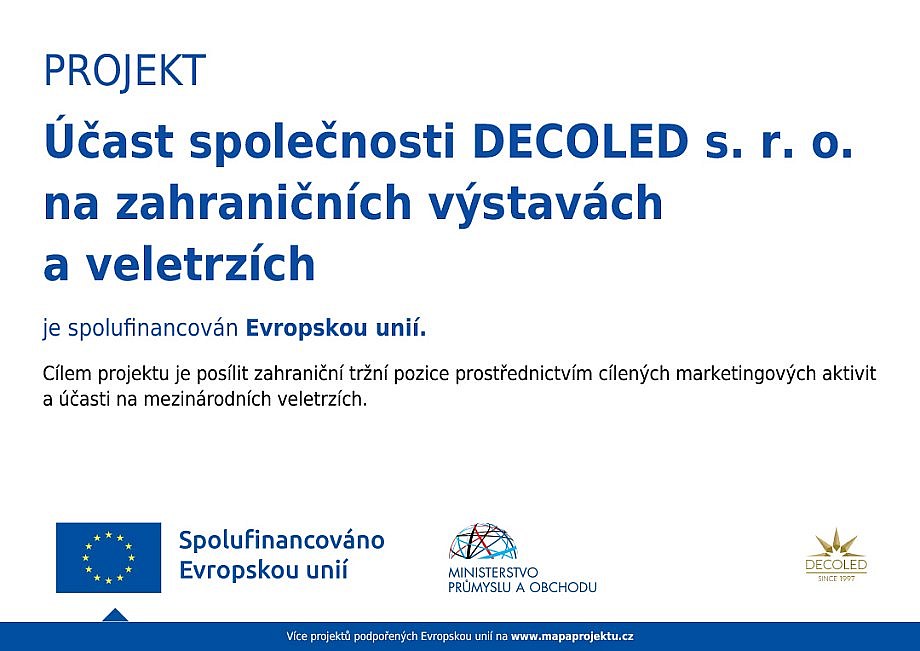 PROJEKT

Účast společnosti DECOLED s. r. o. na zahraničních výstavách a veletrzích

je spolufinancován Evropskou unií.

Cílem projektu je posílit zahraniční tržní pozice prostřednictvím cílených marketingových aktivit a účasti na mezinárodních veletrzích.

Spolufinancováno Evropskou unií

MINISTERSTVO PRŮMYSLU A OBCHODU

DECOLED
SINCE 1997

Více projektů podpořených Evropskou unií na www.mapaprojektu.cz